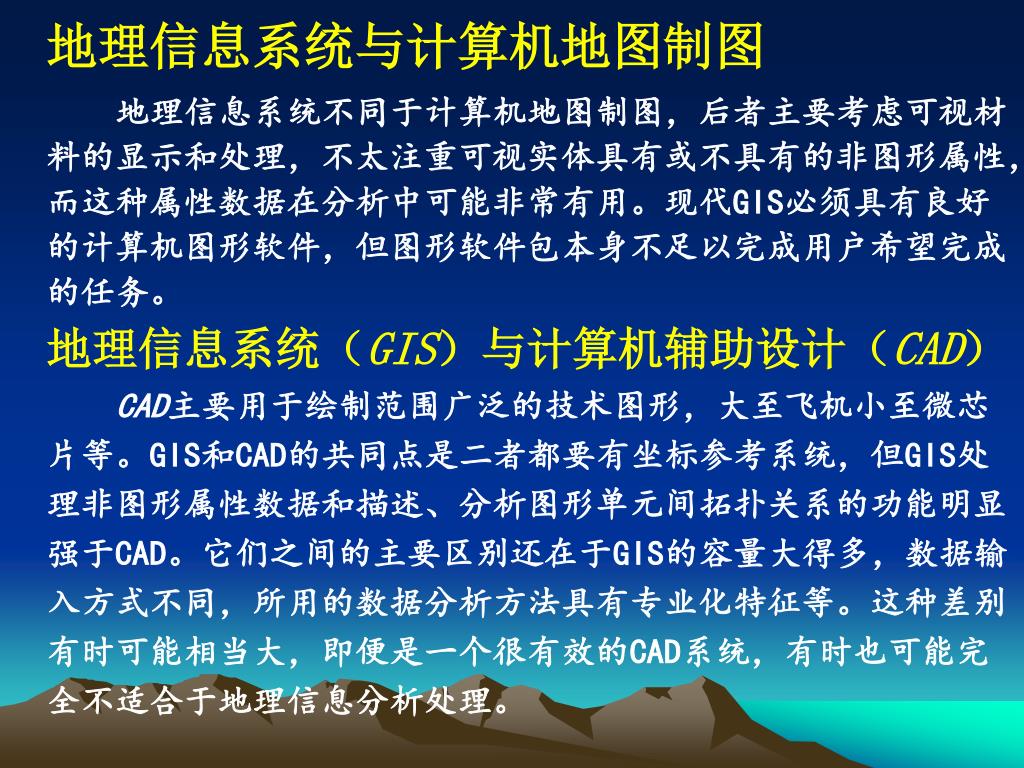 地理信息系统与计算机地图制图

地理信息系统不同于计算机地图制图，后者主要考虑可视材料的显示和处理，不太注重可视实体具有或不具有的非图形属性，而这种属性数据在分析中可能非常有用。现代GIS必须具有良好的计算机图形软件，但图形软件包本身不足以完成用户希望完成的任务。

地理信息系统（GIS）与计算机辅助设计（CAD）

CAD主要用于绘制范围广泛的技术图形，大至飞机小至微芯片等。GIS和CAD的共同点是二者都要有坐标参考系统，但GIS处理非图形属性数据和描述、分析图形单元间拓扑关系的功能明显强于CAD。它们之间的主要区别还在于GIS的容量大得多，数据输入方式不同，所用的数据分析方法具有专业化特征等。这种差别有时可能相当大，即便是一个很有效的CAD系统，有时也可能完全不适合于地理信息分析处理。